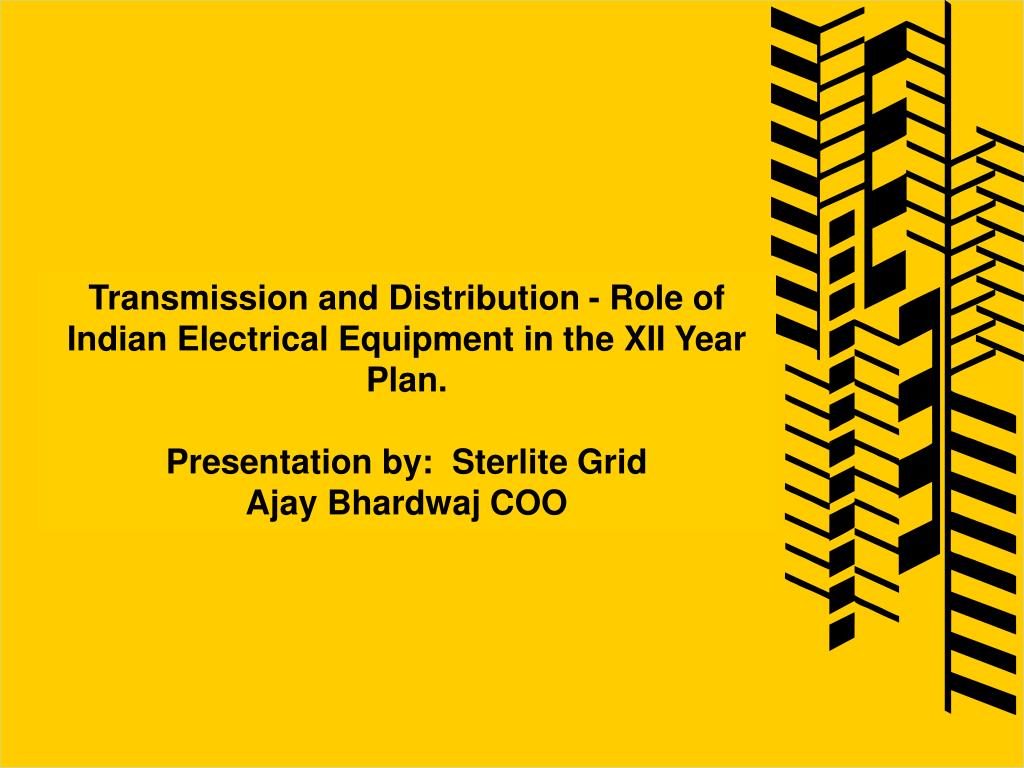 Transmission and Distribution - Role of Indian Electrical Equipment in the XII Year Plan.

Presentation by: Sterlite Grid
Ajay Bhardwaj COO